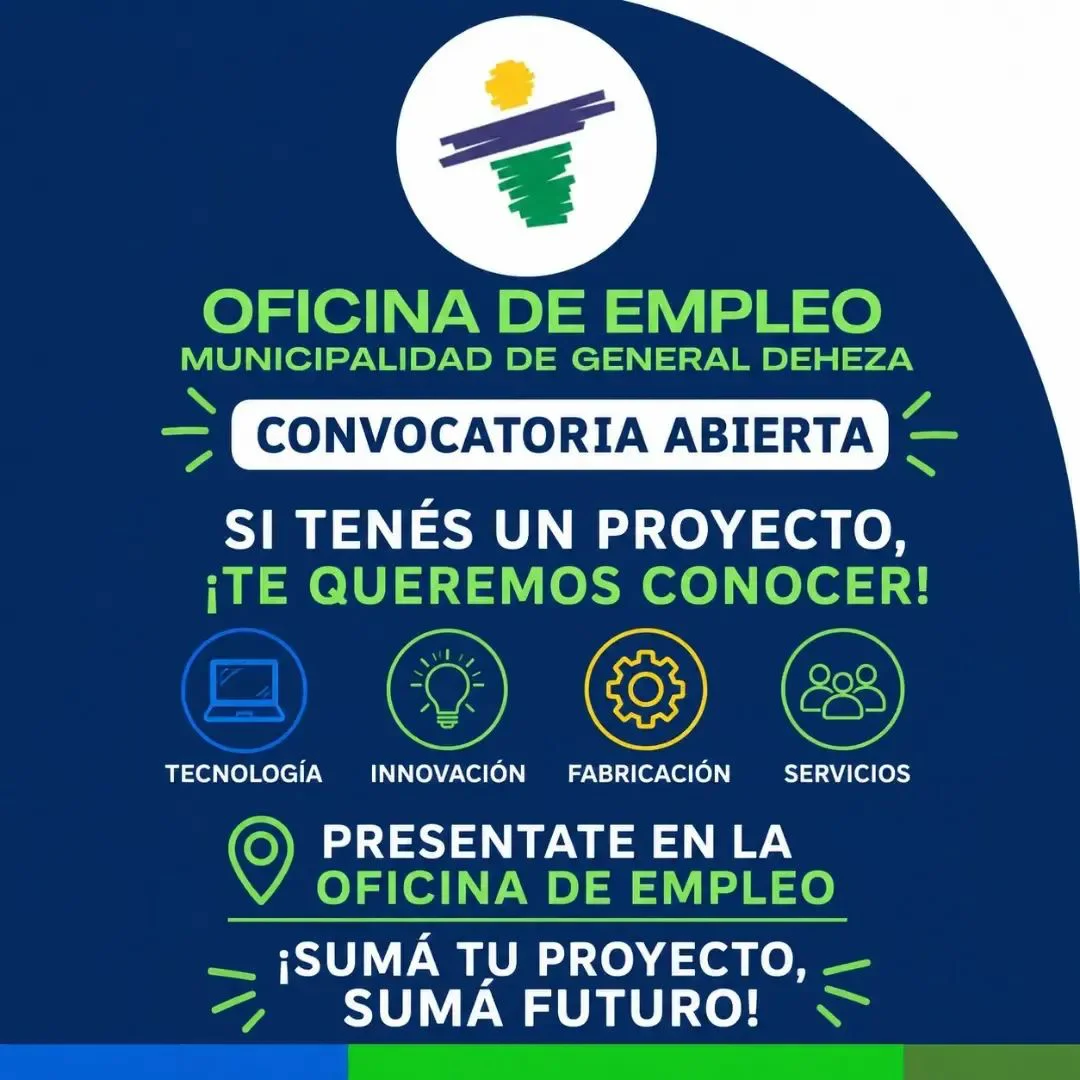 OFICINA DE EMPLEO
MUNICIPALIDAD DE GENERAL DEHEZA

CONVOCATORIA ABIERTA

SI TENÉS UN PROYECTO,
¡TE QUEREMOS CONOCER!

TECNOLOGÍA
INNOVACIÓN
FABRICACIÓN
SERVICIOS

PRESENTATE EN LA
OFICINA DE EMPLEO

¡SUMÁ TU PROYECTO,
SUMÁ FUTURO!